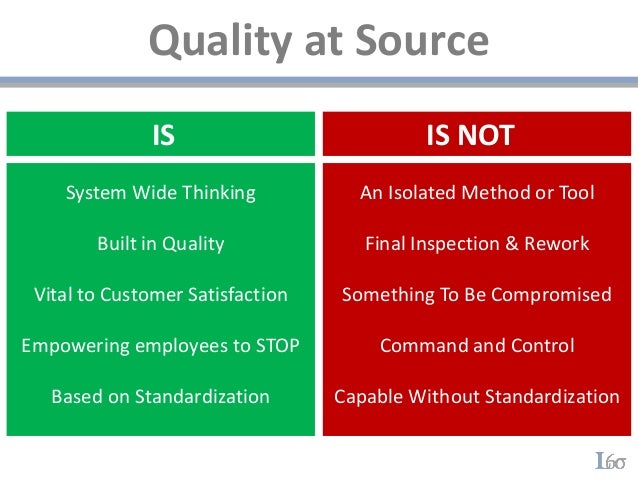 Quality at Source

| IS | IS NOT |
|---|---|
| System Wide Thinking | An Isolated Method or Tool |
| Built in Quality | Final Inspection & Rework |
| Vital to Customer Satisfaction | Something To Be Compromised |
| Empowering employees to STOP | Command and Control |
| Based on Standardization | Capable Without Standardization |

I6σ